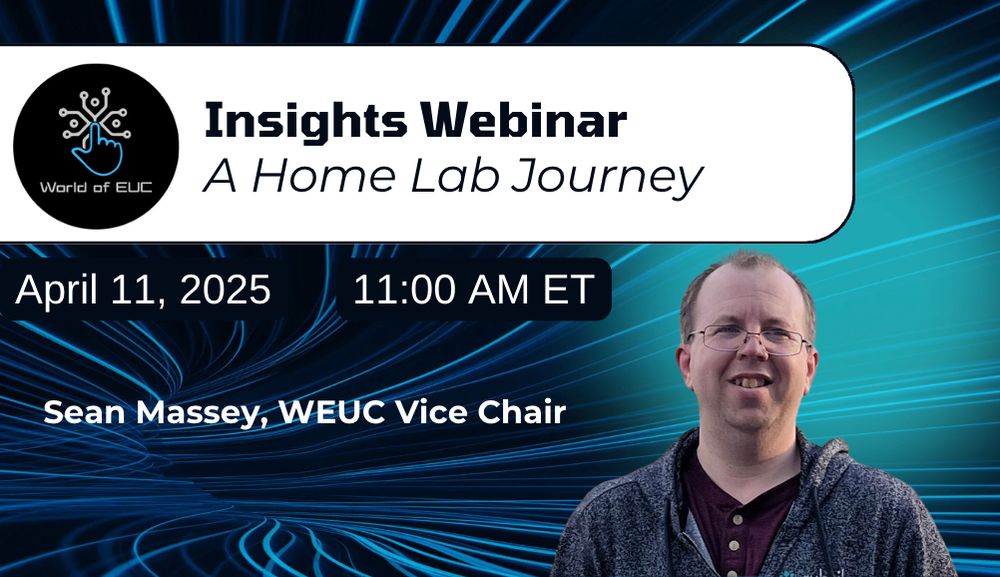 World of EUC

Insights Webinar
A Home Lab Journey

April 11, 2025

11:00 AM ET

Sean Massey, WEUC Vice Chair